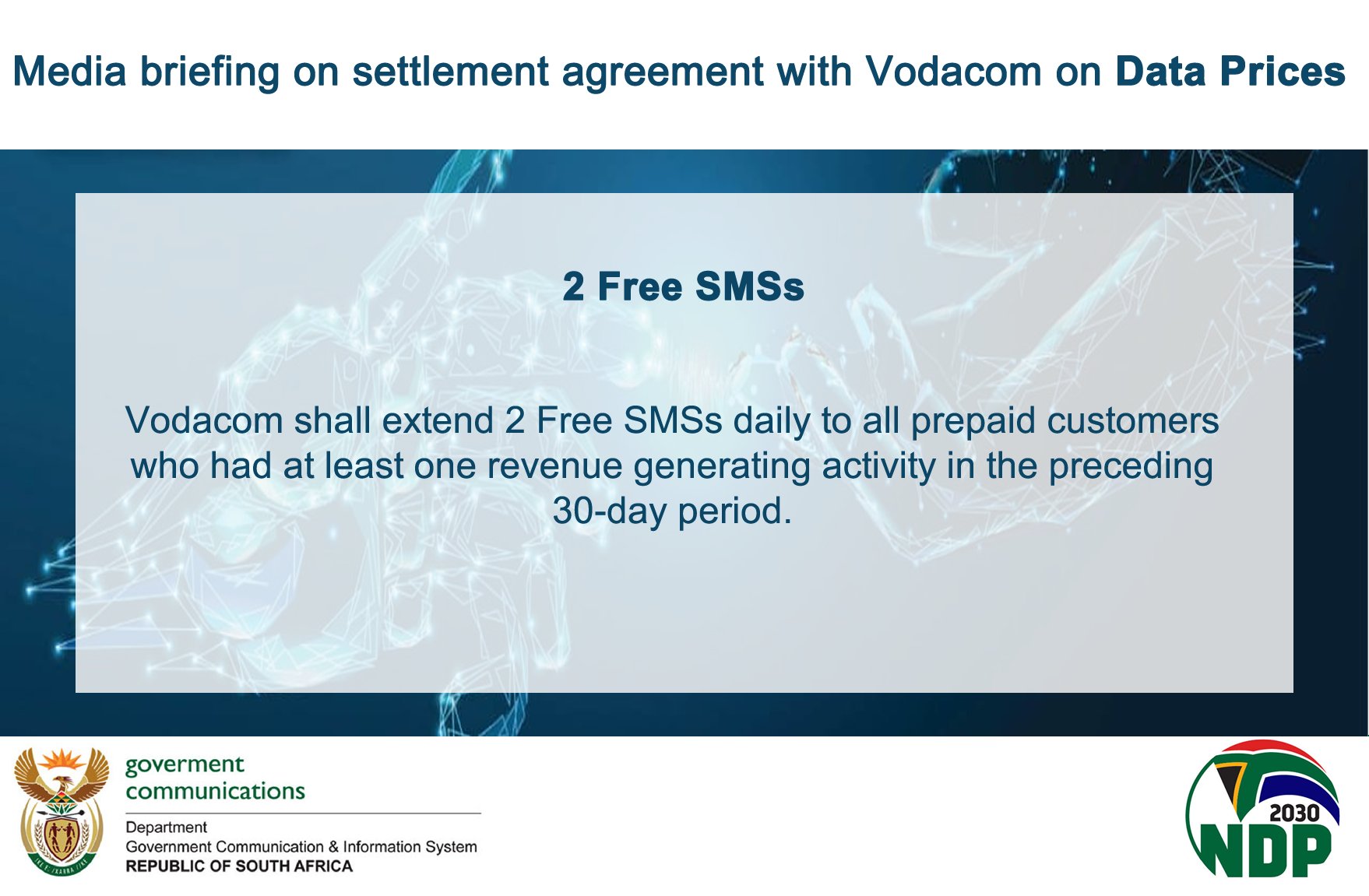 Media briefing on settlement agreement with Vodacom on Data Prices

2 Free SMSs

Vodacom shall extend 2 Free SMSs daily to all prepaid customers who had at least one revenue generating activity in the preceding 30-day period.

goverment communications

Department
Government Communication & Information System
REPUBLIC OF SOUTH AFRICA

2030
NDP